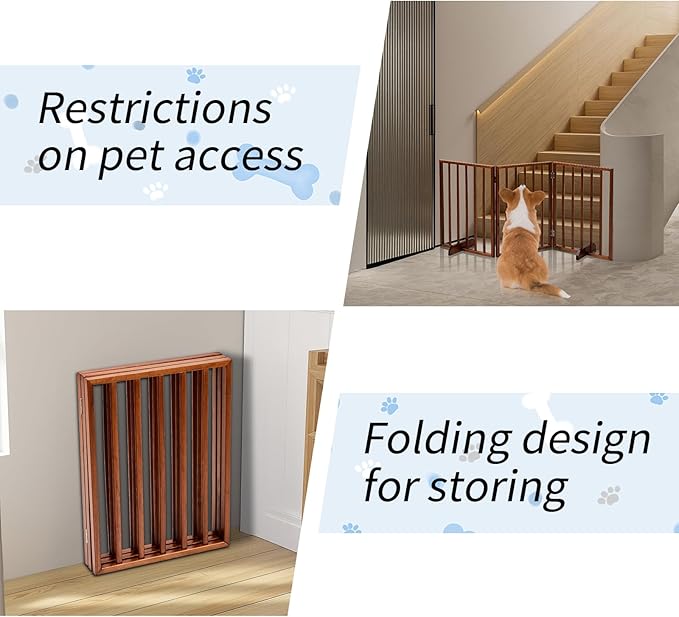 Restrictions on pet access

Folding design for storing